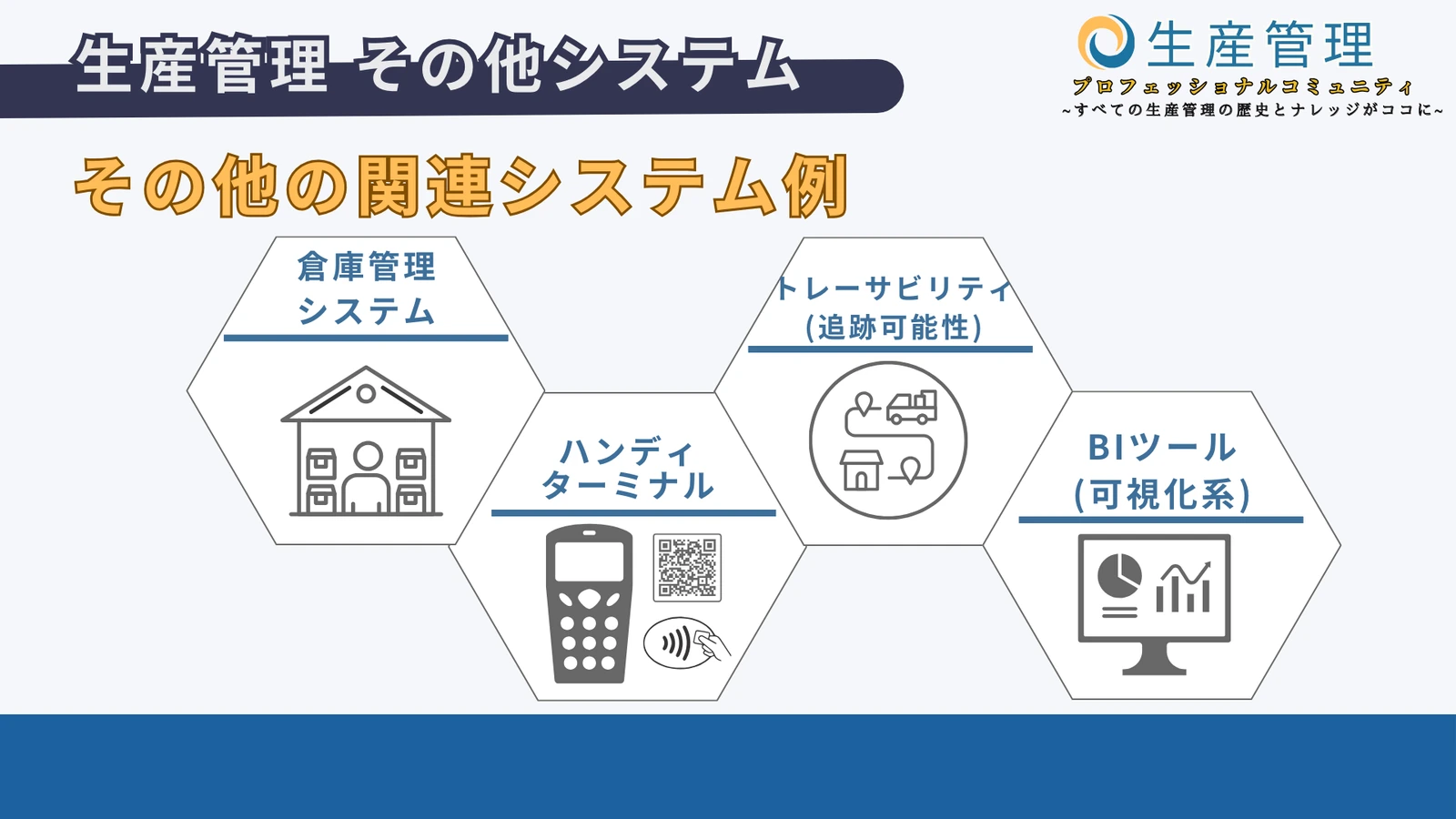 生産管理 その他システム

生産管理
プロフェッショナルコミュニティ
~すべての生産管理の歴史とナレッジがココに~

その他の関連システム例

倉庫管理
システム

ハンディ
ターミナル

トレーサビリティ
(追跡可能性)

BIツール
(可視化系)